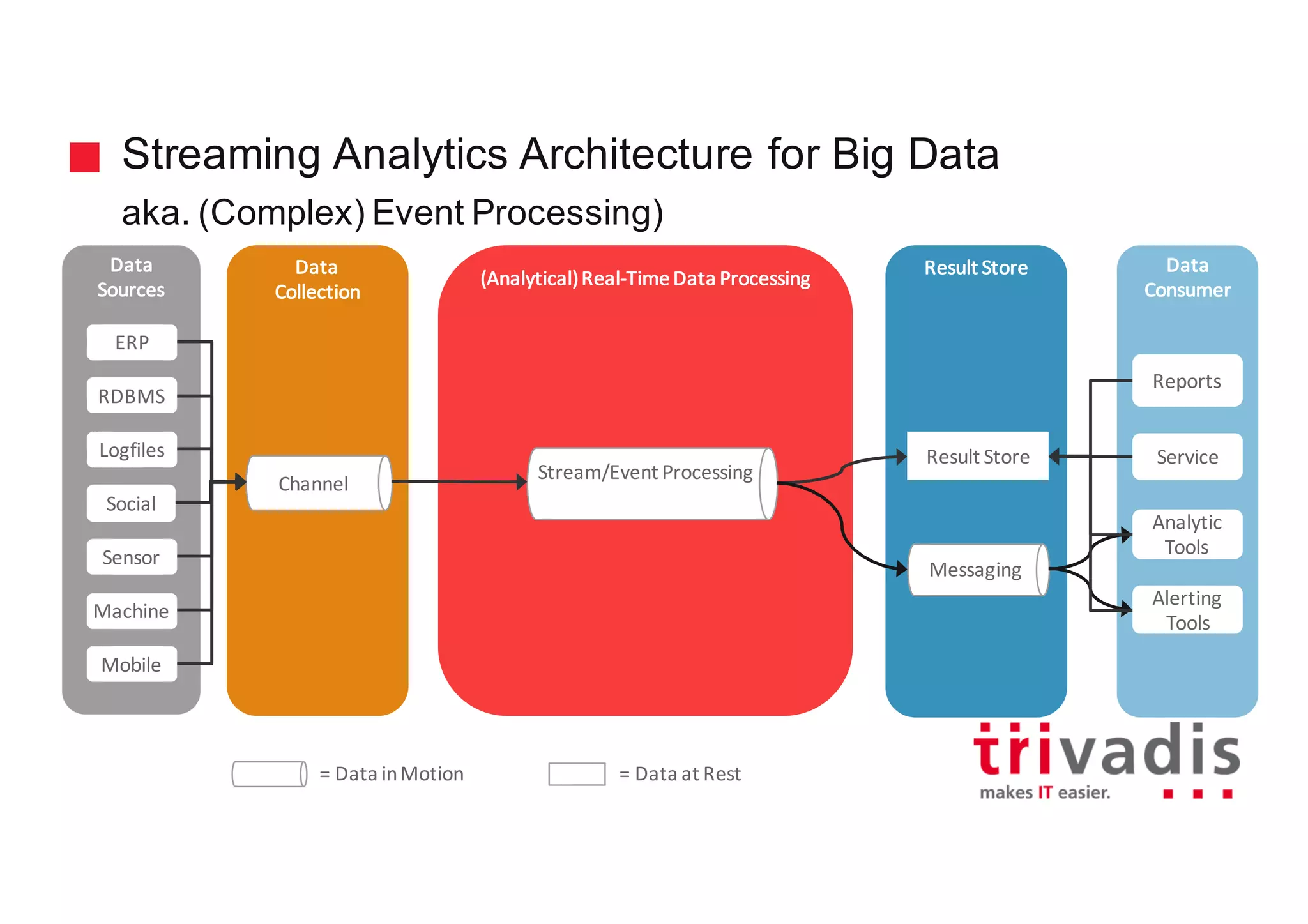 Streaming Analytics Architecture for Big Data

aka. (Complex) Event Processing)

Data Sources

ERP

RDBMS

Logfiles

Social

Sensor

Machine

Mobile

Data Collection

Channel

(Analytical) Real-Time Data Processing

Stream/Event Processing

Result Store

Result Store

Messaging

Data Consumer

Reports

Service

Analytic Tools

Alerting Tools

= Data in Motion

= Data at Rest

trivadis

makes IT easier.